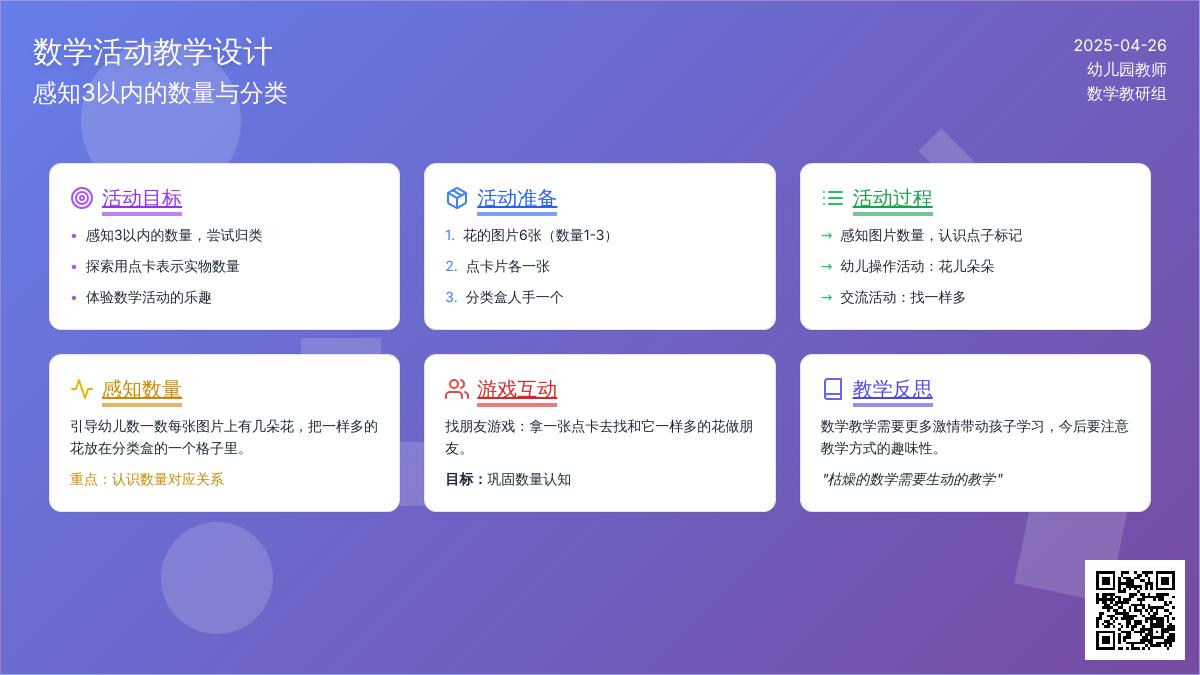 数学活动教学设计
感知3以内的数量与分类

2025-04-26
幼儿园教师
数学教研组

活动目标
• 感知3以内的数量，尝试归类
• 探索用点卡表示实物数量
• 体验数学活动的乐趣

活动准备
1. 花的图片6张（数量1-3）
2. 点卡片各一张
3. 分类盒人手一个

活动过程
→ 感知图片数量，认识点子标记
→ 幼儿操作活动：花儿朵朵
→ 交流活动：找一样多

感知数量
引导幼儿数一数每张图片上有几朵花，把一样多的花放在分类盒的一个格子里。
重点：认识数量对应关系

游戏互动
找朋友游戏：拿一张点卡去找和它一样多的花做朋友。
目标：巩固数量认知

教学反思
数学教学需要更多激情带动孩子学习，今后要注意教学方式的趣味性。
"枯燥的数学需要生动的教学"